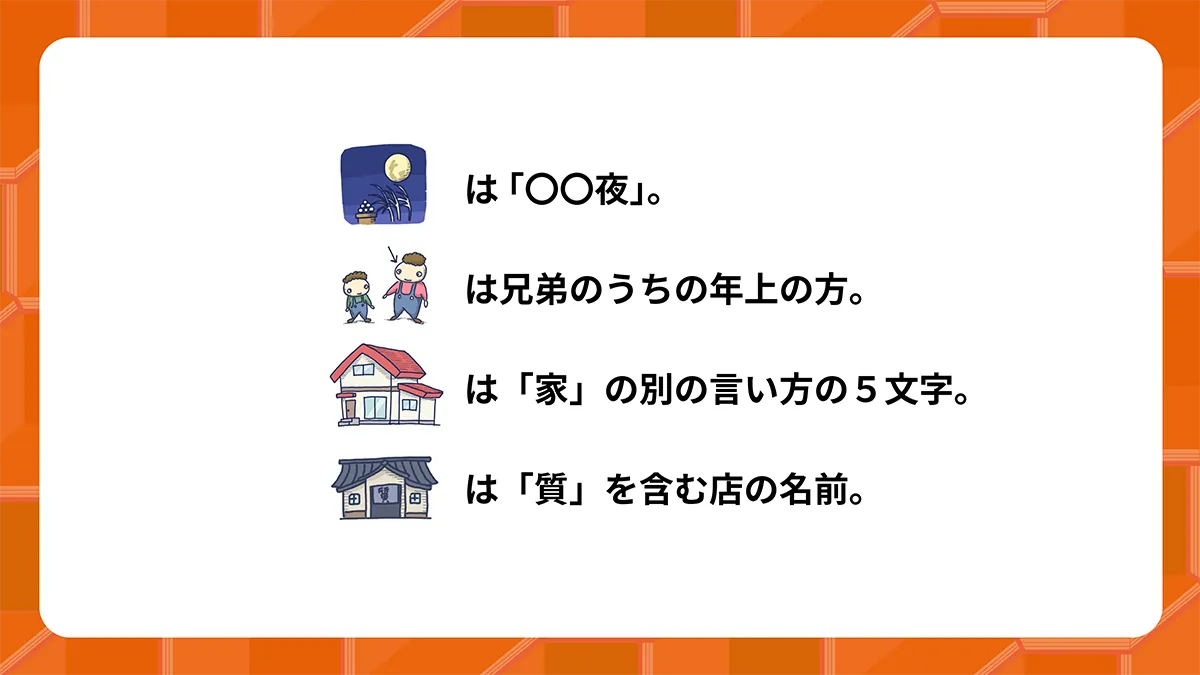 は「〇〇夜」。

は兄弟のうちの年上の方。

は「家」の別の言い方の５文字。

質

は「質」を含む店の名前。